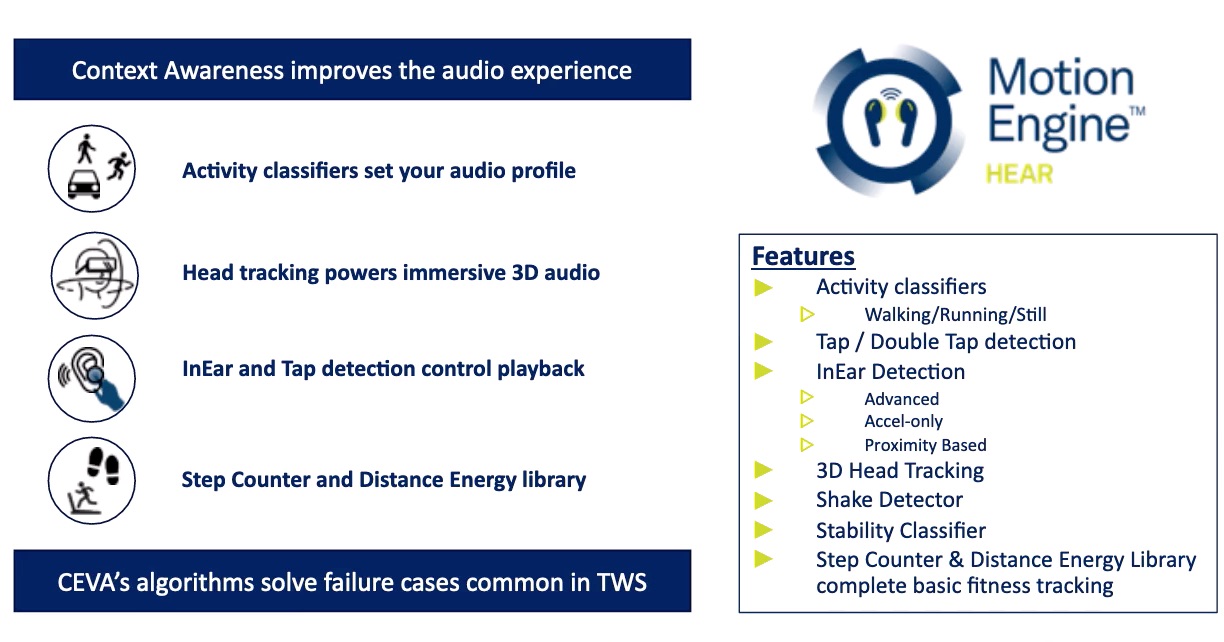 Context Awareness improves the audio experience

Activity classifiers set your audio profile

Head tracking powers immersive 3D audio

InEar and Tap detection control playback

Step Counter and Distance Energy library

CEVA's algorithms solve failure cases common in TWS

Motion Engine™
HEAR

Features
Activity classifiers
Walking/Running/Still
Tap / Double Tap detection
InEar Detection
Advanced
Accel-only
Proximity Based
3D Head Tracking
Shake Detector
Stability Classifier
Step Counter & Distance Energy Library complete basic fitness tracking